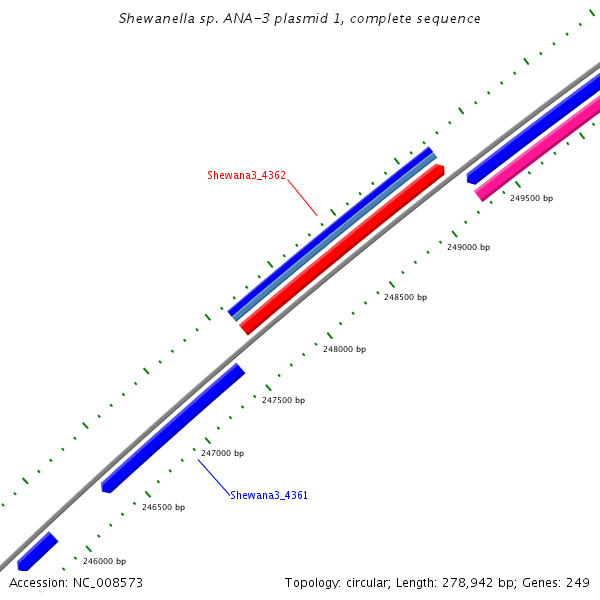 Shewanella sp. ANA-3 plasmid 1, complete sequence

Shewana3_4362

249500 bp

249000 bp

248500 bp

248000 bp

247500 bp

247000 bp

Shewana3_4361

246500 bp

246000 bp

Accession: NC_008573

Topology: circular; Length: 278,942 bp; Genes: 249